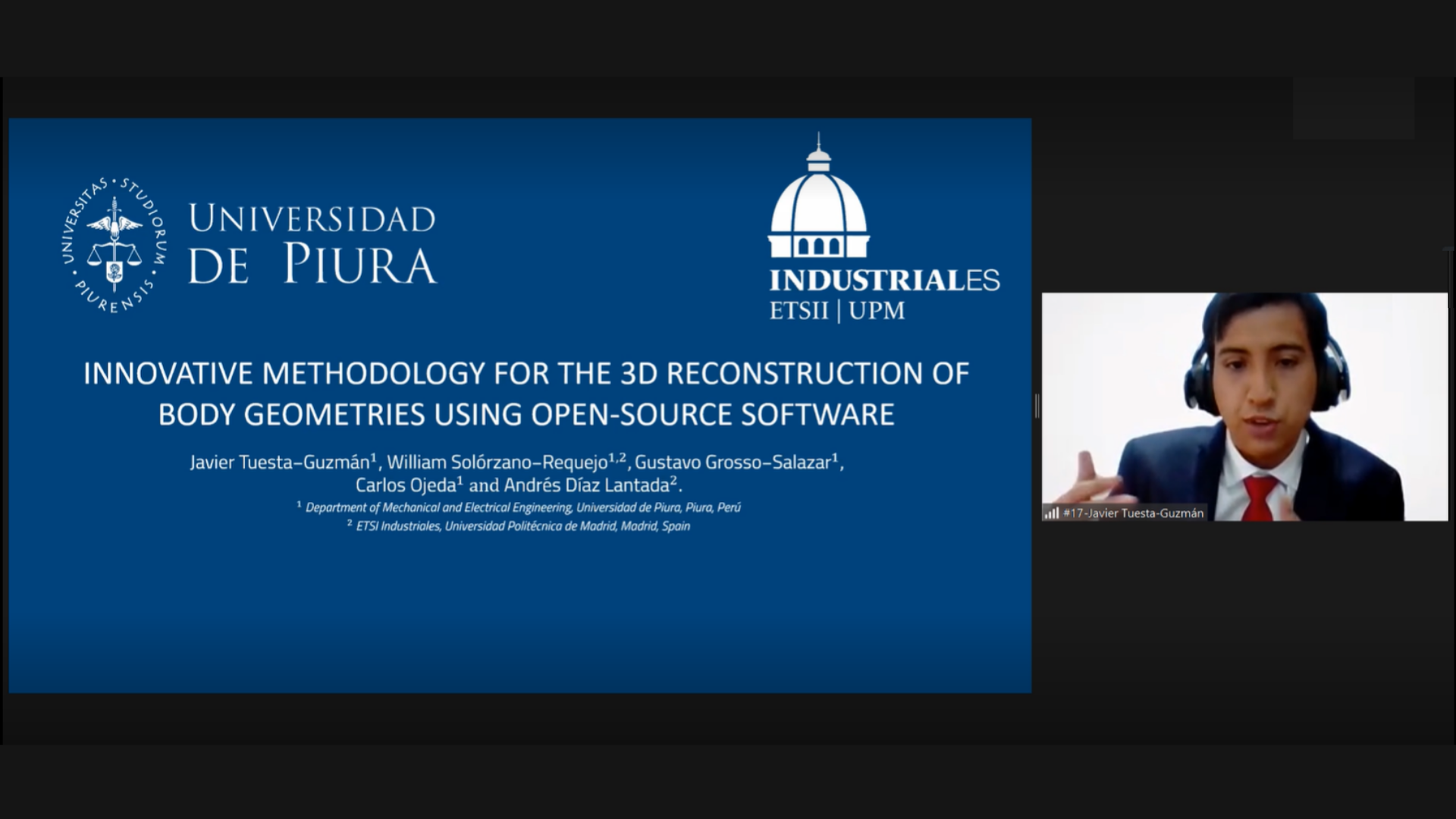 UNIVERSITAS · STUDIORUM · PIURENSIS

UNIVERSIDAD DE PIURA

INDUSTRIALES
ETSII | UPM

INNOVATIVE METHODOLOGY FOR THE 3D RECONSTRUCTION OF BODY GEOMETRIES USING OPEN-SOURCE SOFTWARE

Javier Tuesta-Guzmán$^1$, William Solórzano-Requejo$^{1,2}$, Gustavo Grosso-Salazar$^1$, Carlos Ojeda$^1$ and Andrés Díaz Lantada$^2$.

$^1$ Department of Mechanical and Electrical Engineering, Universidad de Piura, Piura, Perú
$^2$ ETSI Industriales, Universidad Politécnica de Madrid, Madrid, Spain

#17-Javier Tuesta-Guzmán